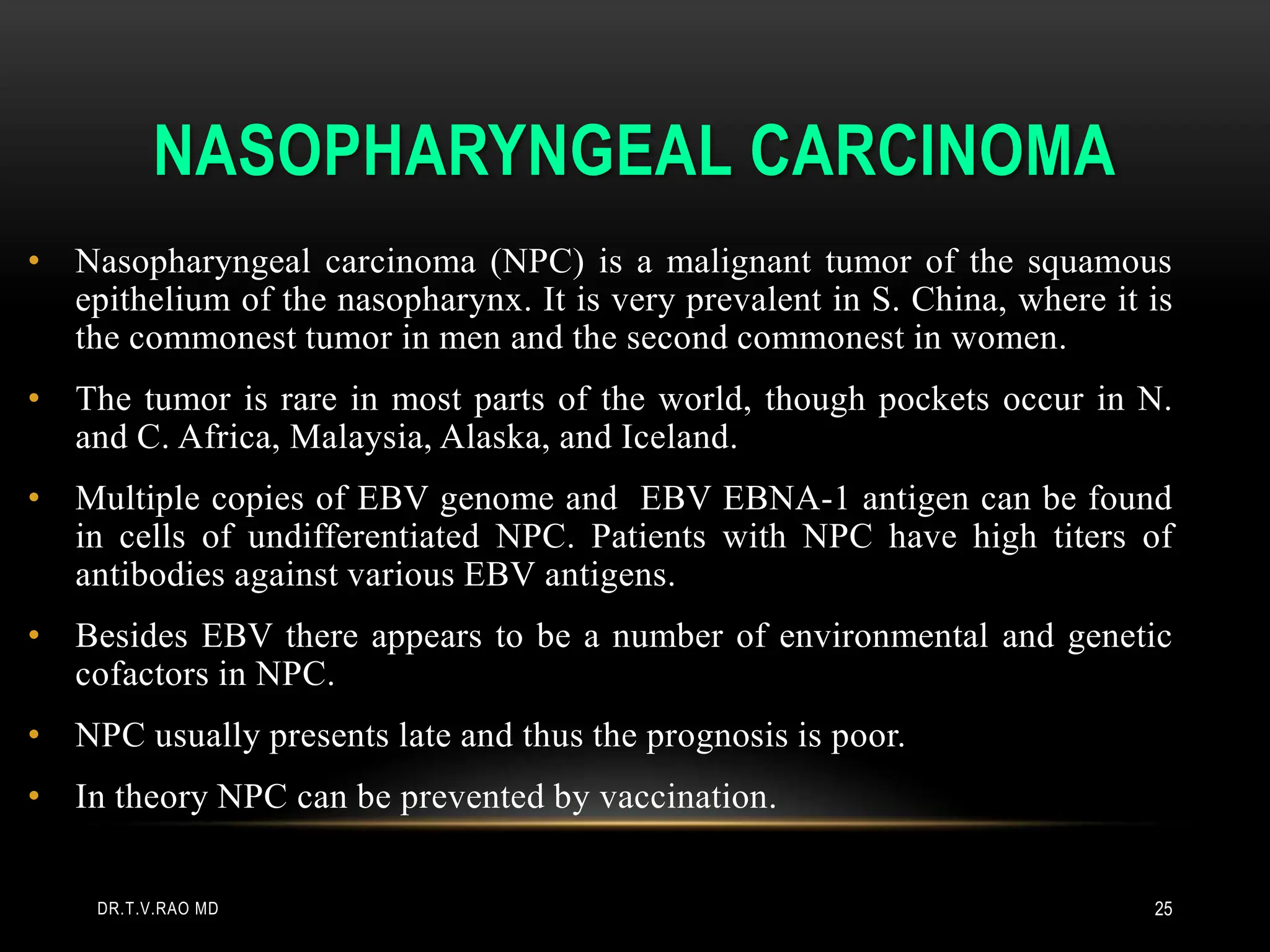 NASOPHARYNGEAL CARCINOMA

• Nasopharyngeal carcinoma (NPC) is a malignant tumor of the squamous epithelium of the nasopharynx. It is very prevalent in S. China, where it is the commonest tumor in men and the second commonest in women.

• The tumor is rare in most parts of the world, though pockets occur in N. and C. Africa, Malaysia, Alaska, and Iceland.

• Multiple copies of EBV genome and EBV EBNA-1 antigen can be found in cells of undifferentiated NPC. Patients with NPC have high titers of antibodies against various EBV antigens.

• Besides EBV there appears to be a number of environmental and genetic cofactors in NPC.

• NPC usually presents late and thus the prognosis is poor.

• In theory NPC can be prevented by vaccination.

DR.T.V.RAO MD

25